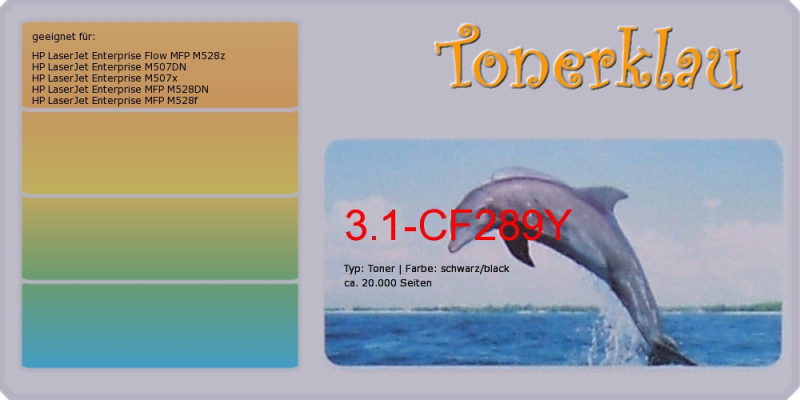 geeignet für:

HP LaserJet Enterprise Flow MFP M528z
HP LaserJet Enterprise M507DN
HP LaserJet Enterprise M507x
HP LaserJet Enterprise MFP M528DN
HP LaserJet Enterprise MFP M528f

Tonerklau

3.1-CF289Y

Typ: Toner | Farbe: schwarz/black
ca. 20.000 Seiten